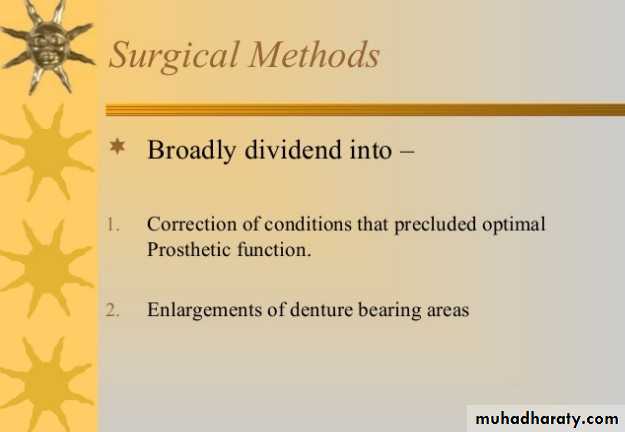 Surgical Methods

Broadly dividend into –

1. Correction of conditions that precluded optimal Prosthetic function.

2. Enlargements of denture bearing areas

muhadharaty.com